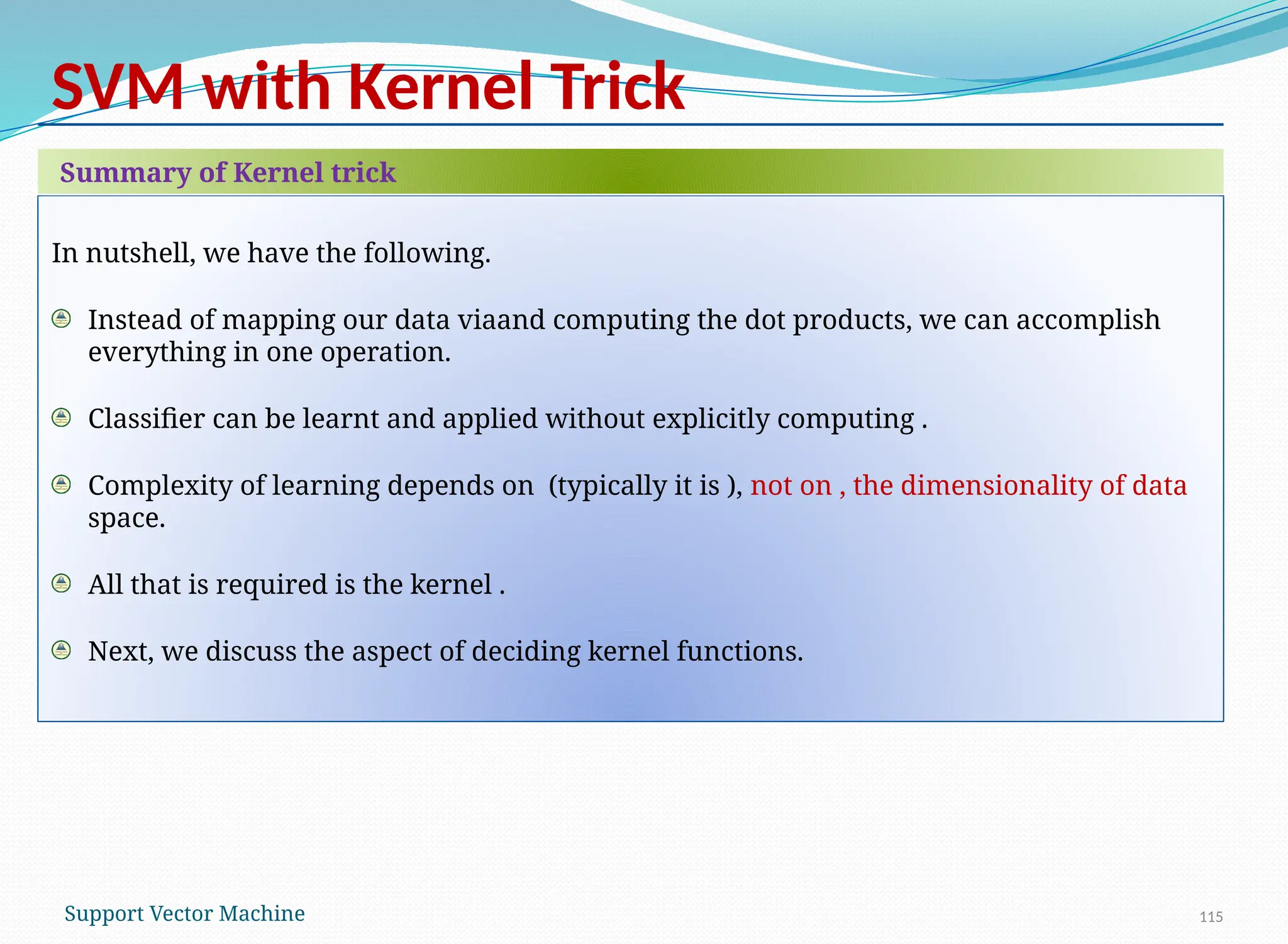 SVM with Kernel Trick

Summary of Kernel trick

In nutshell, we have the following.

Instead of mapping our data viaand computing the dot products, we can accomplish everything in one operation.

Classifier can be learnt and applied without explicitly computing .

Complexity of learning depends on  (typically it is ), not on , the dimensionality of data space.

All that is required is the kernel .

Next, we discuss the aspect of deciding kernel functions.

Support Vector Machine

115